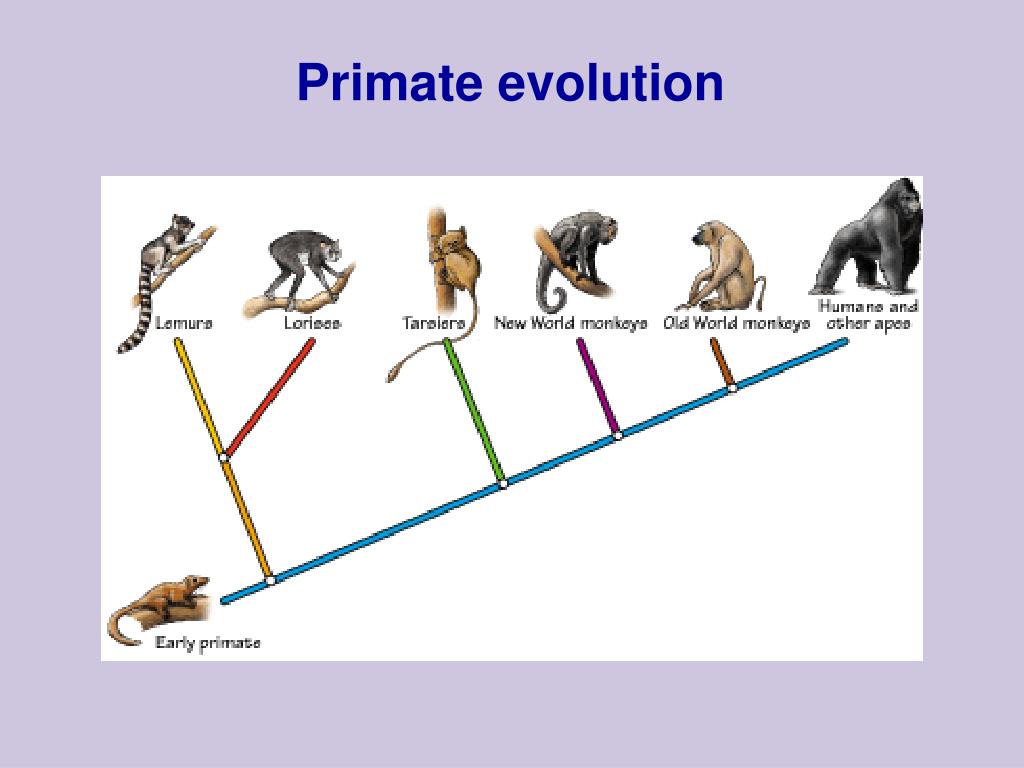 Primate evolution

Lemurs

Lorises

Tarsiers

New World monkeys

Old World monkeys

Humans and other apes

Early primate